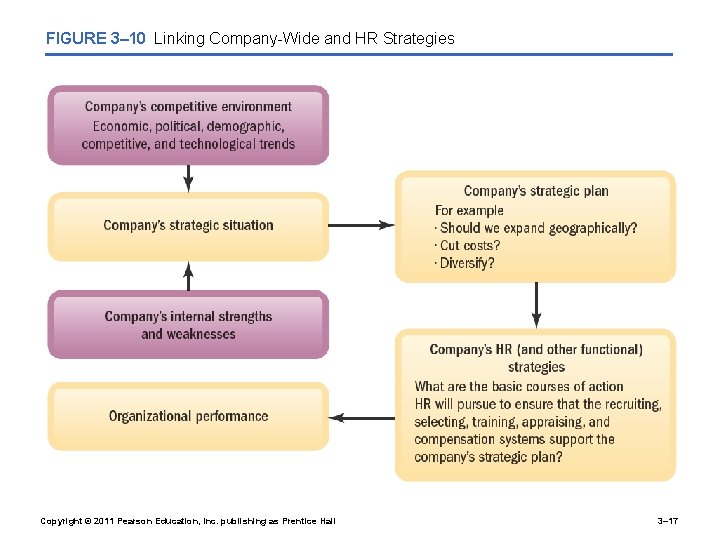 FIGURE 3–10 Linking Company-Wide and HR Strategies

Company's competitive environment
Economic, political, demographic, competitive, and technological trends

Company's strategic situation

Company's internal strengths and weaknesses

Organizational performance

Company's strategic plan
For example
· Should we expand geographically?
· Cut costs?
· Diversify?

Company's HR (and other functional) strategies
What are the basic courses of action HR will pursue to ensure that the recruiting, selecting, training, appraising, and compensation systems support the company's strategic plan?

Copyright © 2011 Pearson Education, Inc. publishing as Prentice Hall

3–17